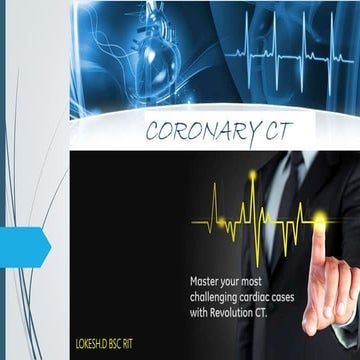 CORONARY CT

Master your most challenging cardiac cases with Revolution CT.

LOKESH.D BSC RIT